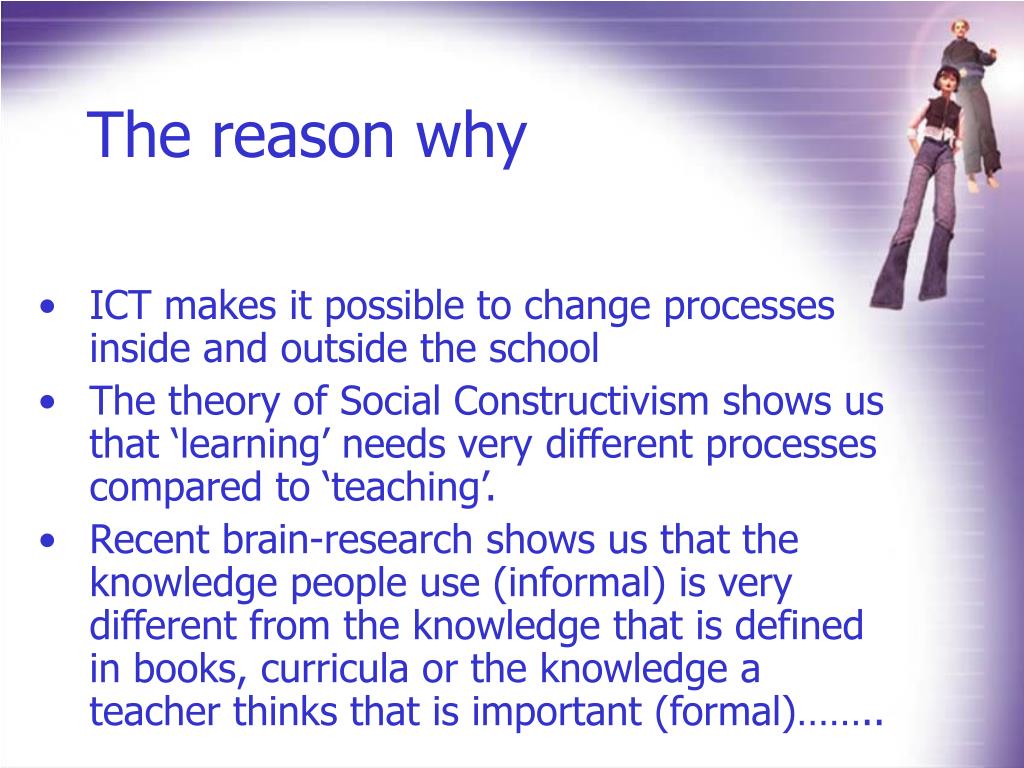 The reason why

• ICT makes it possible to change processes inside and outside the school
• The theory of Social Constructivism shows us that ‘learning’ needs very different processes compared to ‘teaching’.
• Recent brain-research shows us that the knowledge people use (informal) is very different from the knowledge that is defined in books, curricula or the knowledge a teacher thinks that is important (formal)……..